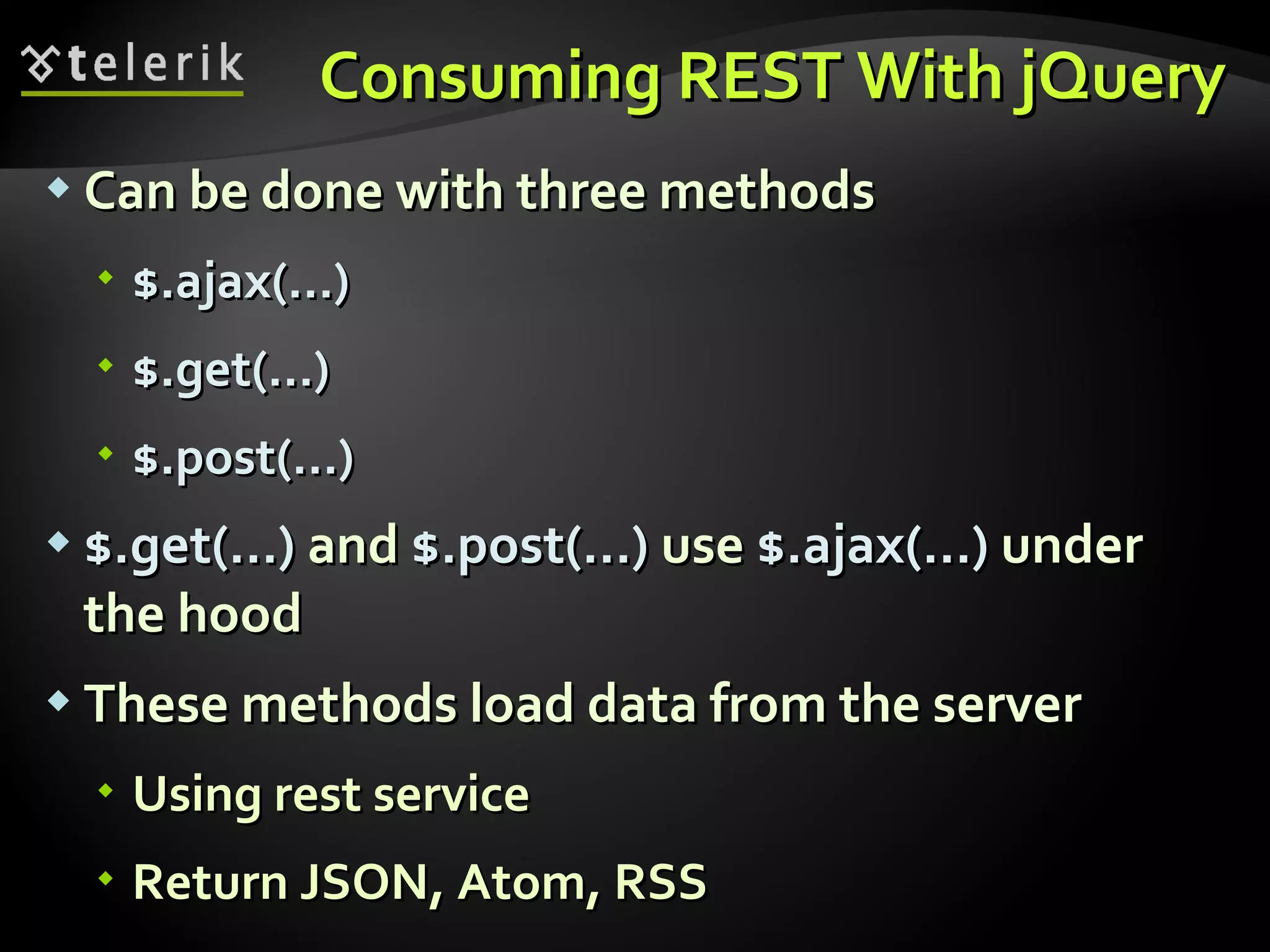 telerik

Consuming REST With jQuery

Can be done with three methods

$.ajax(…)

$.get(…)

$.post(…)

$.get(…) and $.post(…) use $.ajax(…) under the hood

These methods load data from the server

Using rest service

Return JSON, Atom, RSS